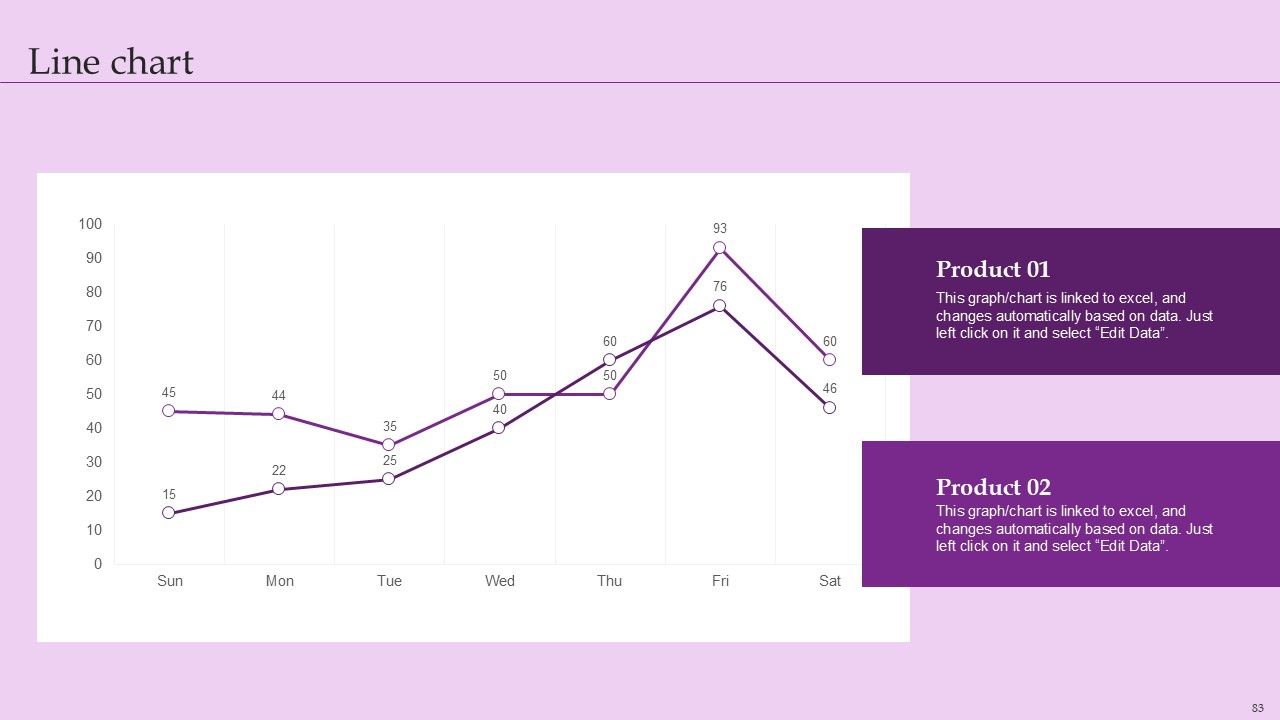 Line chart

100
90
80
70
60
50
40
30
20
10
0

45 44 35 50 50 93 60
15 22 25 40 60 76 46

Sun Mon Tue Wed Thu Fri Sat

Product 01
This graph/chart is linked to excel, and changes automatically based on data. Just left click on it and select “Edit Data”.

Product 02
This graph/chart is linked to excel, and changes automatically based on data. Just left click on it and select “Edit Data”.

83